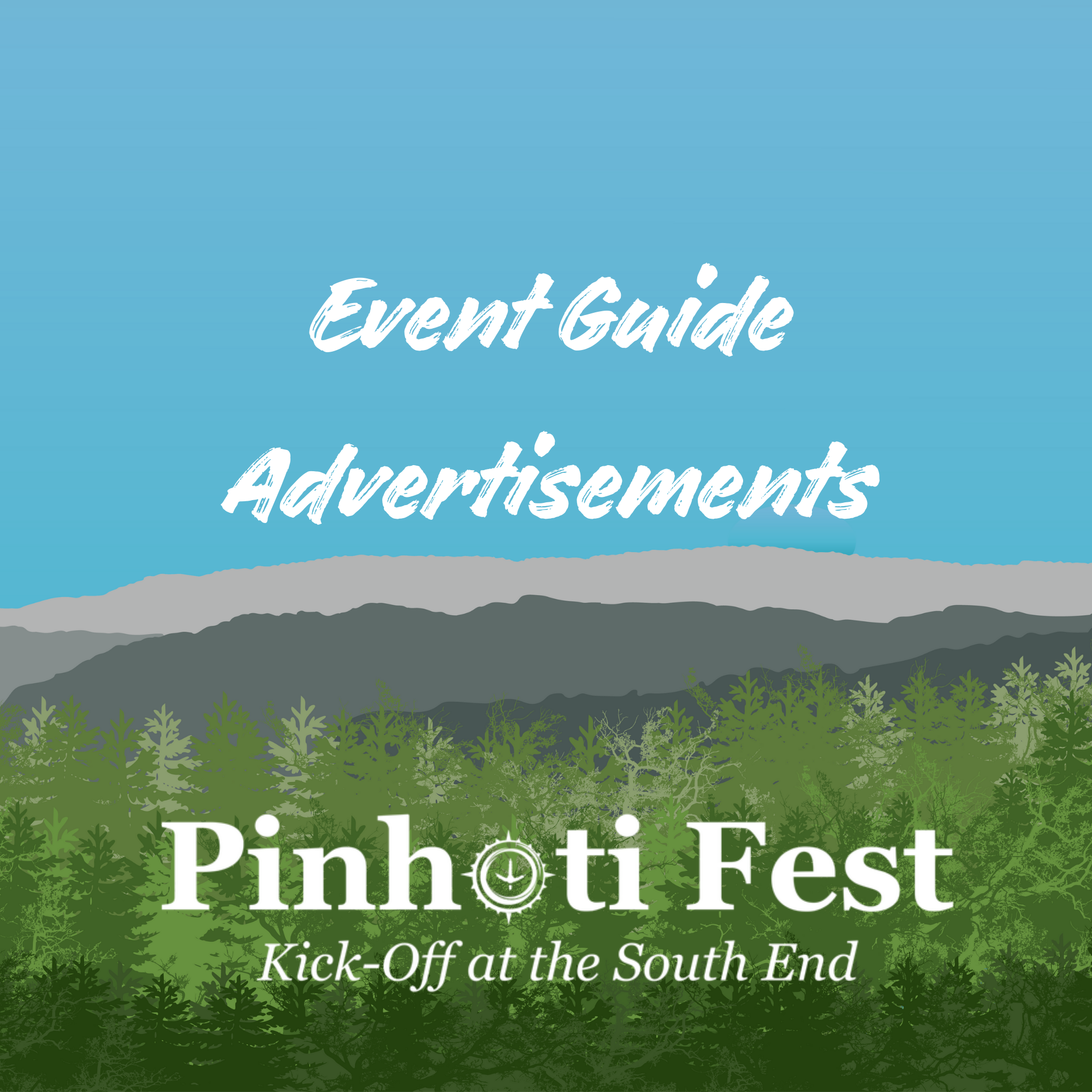 Event Guide
Advertisements

Pinhoti Fest
Kick-Off at the South End